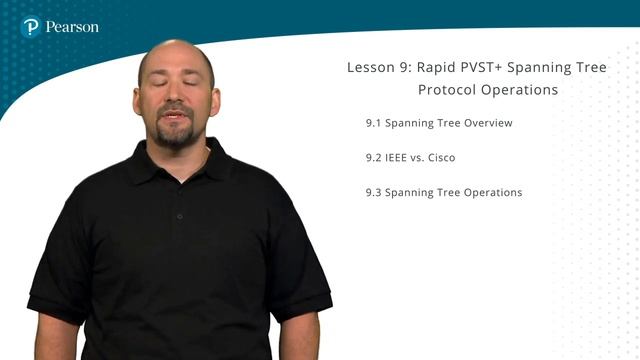 Pearson

Lesson 9: Rapid PVST+ Spanning Tree Protocol Operations

9.1 Spanning Tree Overview

9.2 IEEE vs. Cisco

9.3 Spanning Tree Operations